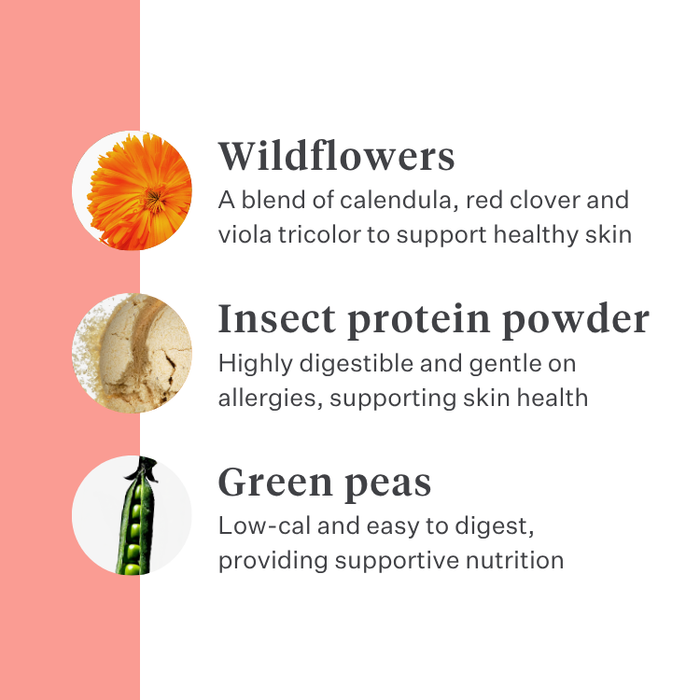 Wildflowers
A blend of calendula, red clover and viola tricolor to support healthy skin

Insect protein powder
Highly digestible and gentle on allergies, supporting skin health

Green peas
Low-cal and easy to digest, providing supportive nutrition